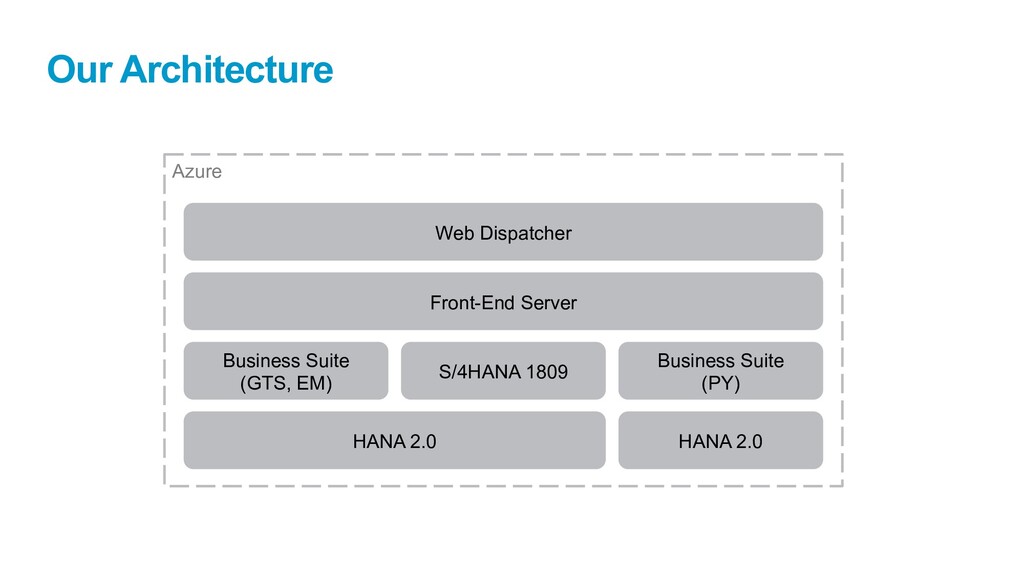 Our Architecture

Azure

Web Dispatcher

Front-End Server

Business Suite (GTS, EM)

S/4HANA 1809

Business Suite (PY)

HANA 2.0

HANA 2.0